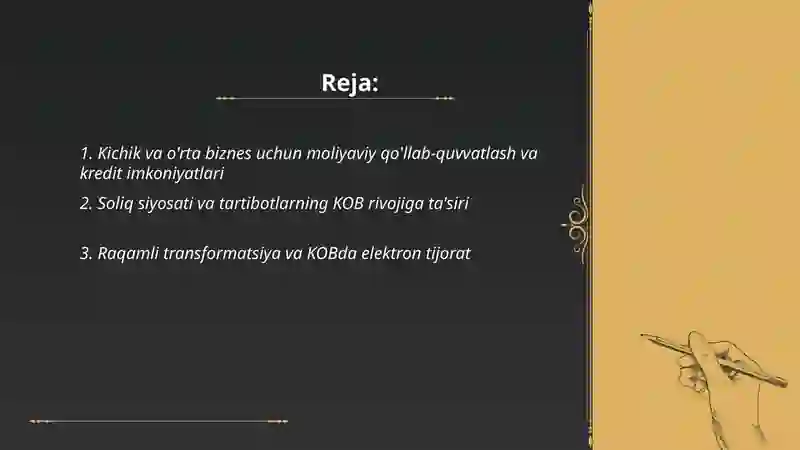 Reja:

1. Kichik va o'rta biznes uchun moliyaviy qo'llab-quvvatlash va kredit imkoniyatlari

2. Soliq siyosati va tartibotlarning KOB rivojiga ta'siri

3. Raqamli transformatsiya va KOBda elektron tijorat